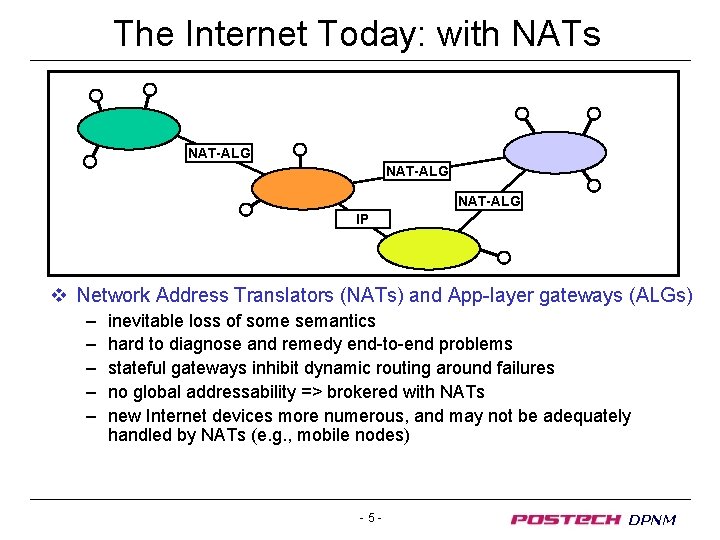 The Internet Today: with NATs

NAT-ALG

NAT-ALG

NAT-ALG

IP

❖ Network Address Translators (NATs) and App-layer gateways (ALGs)

– inevitable loss of some semantics
– hard to diagnose and remedy end-to-end problems
– stateful gateways inhibit dynamic routing around failures
– no global addressability => brokered with NATs
– new Internet devices more numerous, and may not be adequately handled by NATs (e.g., mobile nodes)

- 5 -

POSTECH DPNM